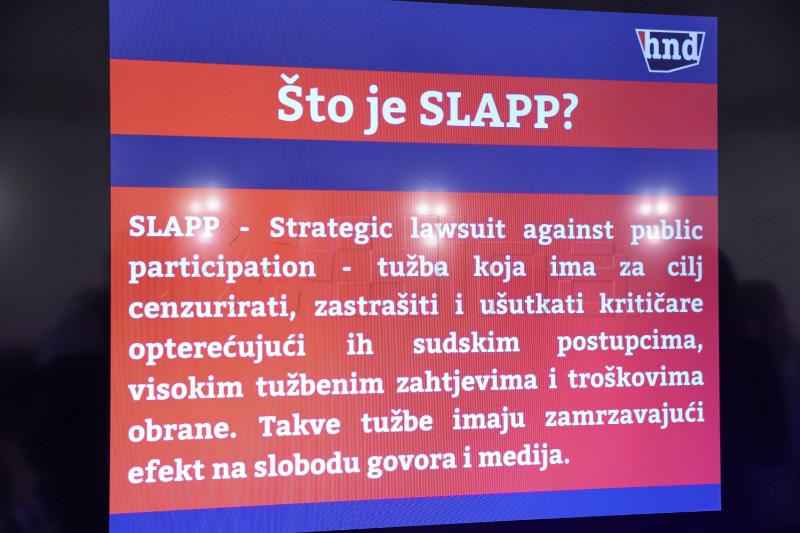 hnd

Što je SLAPP?

SLAPP - Strategic lawsuit against public participation - tužba koja ima za cilj cenzurirati, zastrašiti i ušutkati kritičare opterećujući ih sudskim postupcima, visokim tužbenim zahtjevima i troškovima obrane. Takve tužbe imaju zamrzavajući efekt na slobodu govora i medija.